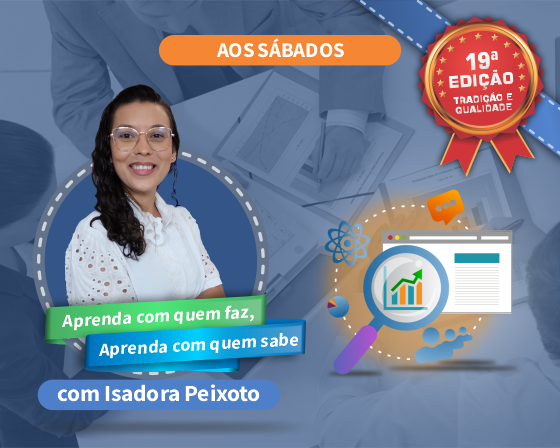 AOS SÁBADOS

19ª EDIÇÃO
TRADIÇÃO E QUALIDADE

Aprenda com quem faz,
Aprenda com quem sabe

com Isadora Peixoto